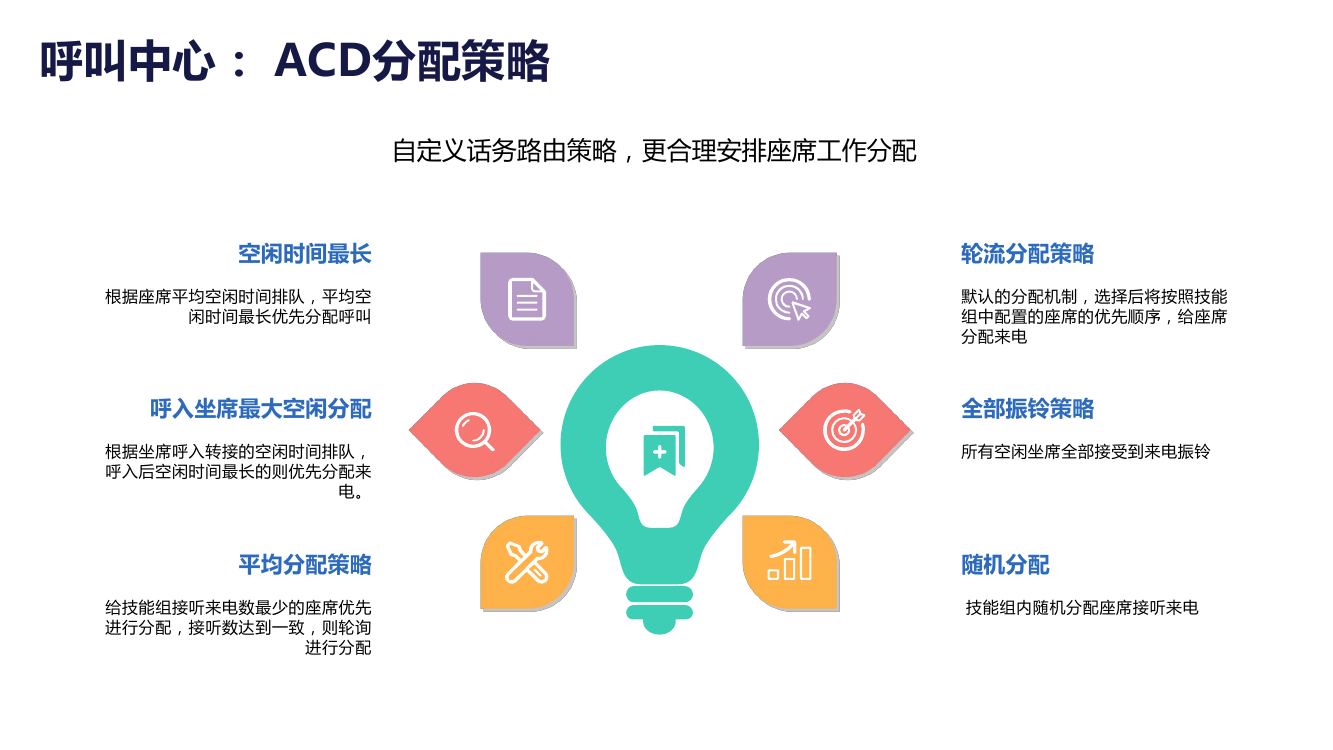 呼叫中心： ACD分配策略

自定义话务路由策略，更合理安排座席工作分配

空闲时间最长

根据座席平均空闲时间排队，平均空闲时间最长优先分配呼叫

呼入坐席最大空闲分配

根据坐席呼入转接的空闲时间排队，呼入后空闲时间最长的则优先分配来电。

平均分配策略

给技能组接听来电数最少的座席优先进行分配，接听数达到一致，则轮询进行分配

轮流分配策略

默认的分配机制，选择后将按照技能组中配置的座席的优先顺序，给座席分配来电

全部振铃策略

所有空闲坐席全部接受到来电振铃

随机分配

技能组内随机分配座席接听来电